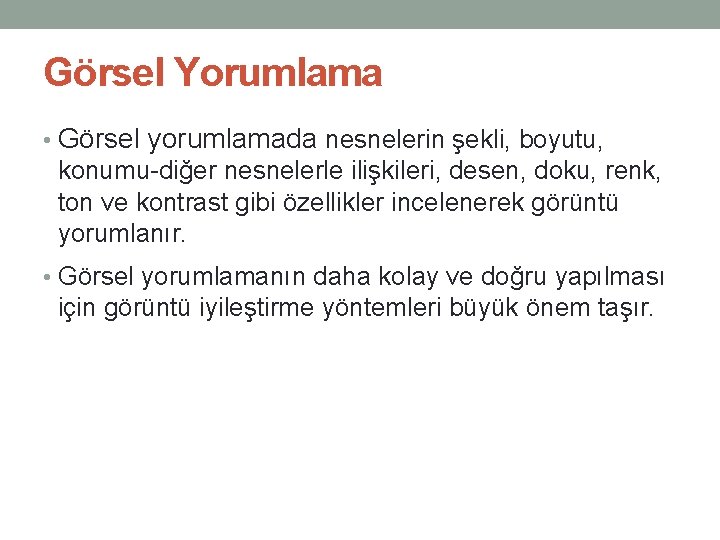 Görsel Yorumlama

• Görsel yorumlamada nesnelerin şekli, boyutu, konumu-diğer nesnelerle ilişkileri, desen, doku, renk, ton ve kontrast gibi özellikler incelenerek görüntü yorumlanır.

• Görsel yorumlamanın daha kolay ve doğru yapılması için görüntü iyileştirme yöntemleri büyük önem taşır.